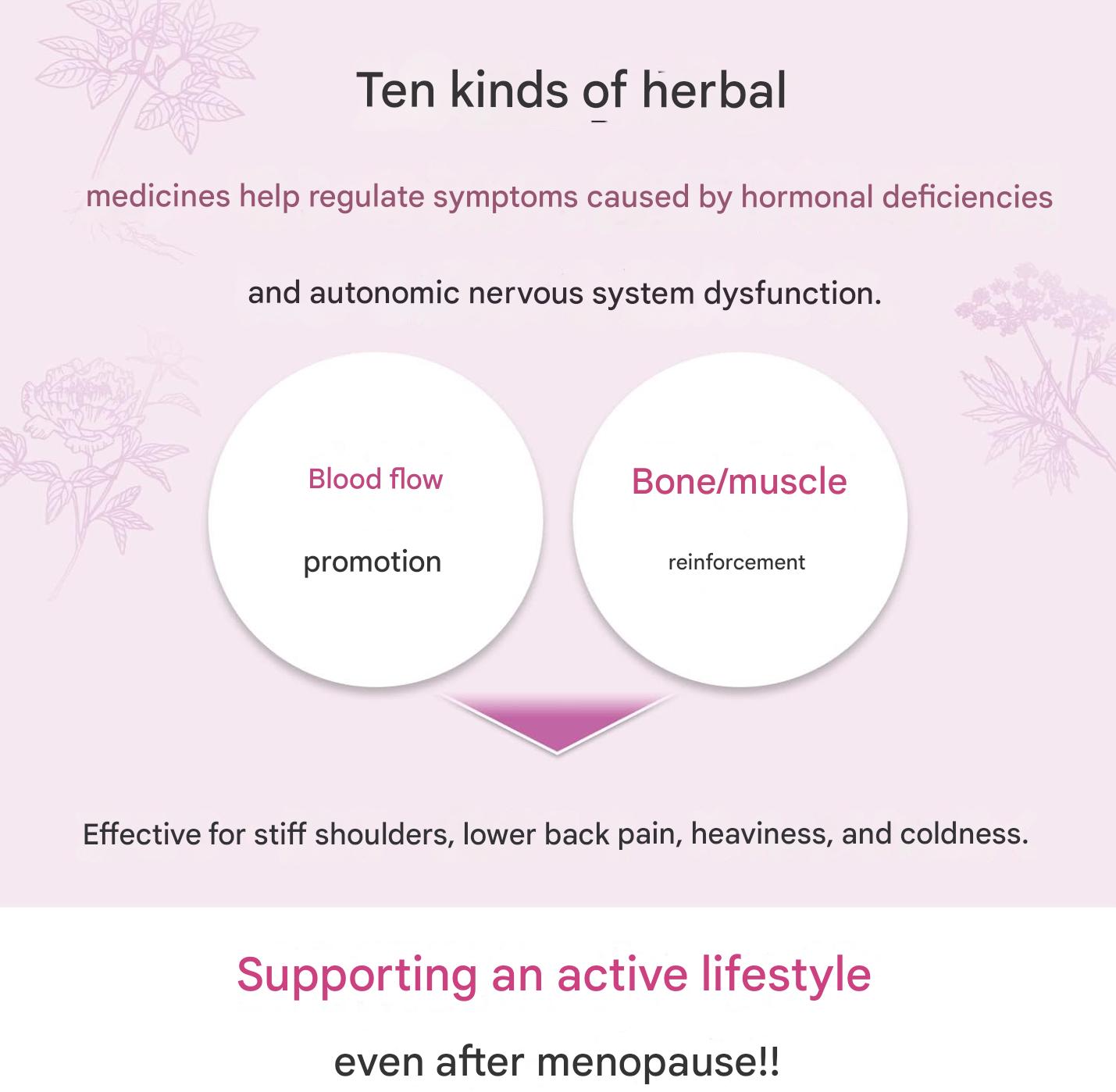 Ten kinds of herbal

medicines help regulate symptoms caused by hormonal deficiencies

and autonomic nervous system dysfunction.

Blood flow

promotion

Bone/muscle

reinforcement

Effective for stiff shoulders, lower back pain, heaviness, and coldness.

Supporting an active lifestyle

even after menopause!!